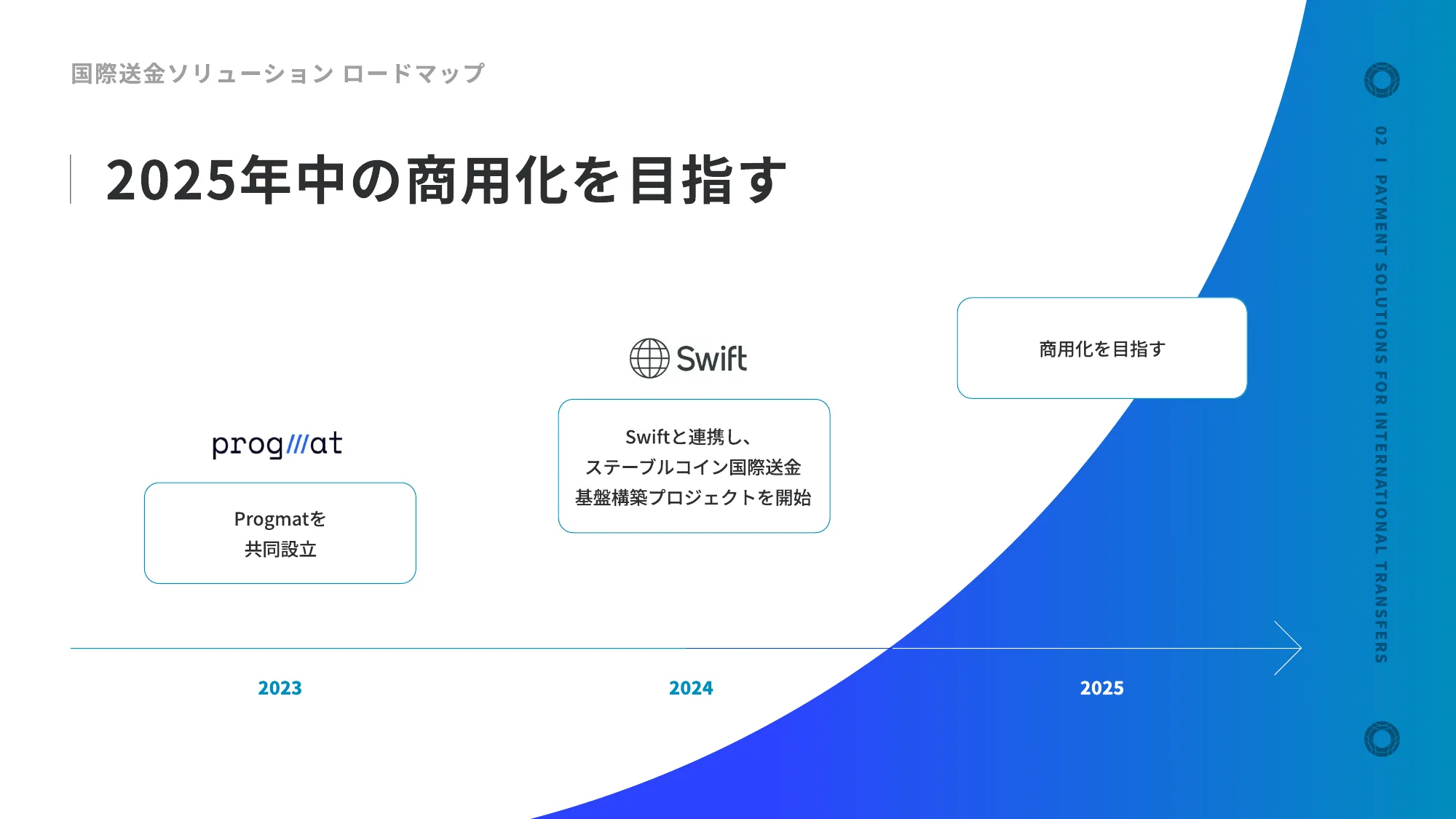 国際送金ソリューション ロードマップ

2025年中の商用化を目指す

prog///at

Progmatを
共同設立

Swift

Swiftと連携し、
ステーブルコイン国際送金
基盤構築プロジェクトを開始

商用化を目指す

2023

2024

2025

02 I PAYMENT SOLUTIONS FOR INTERNATIONAL TRANSFERS